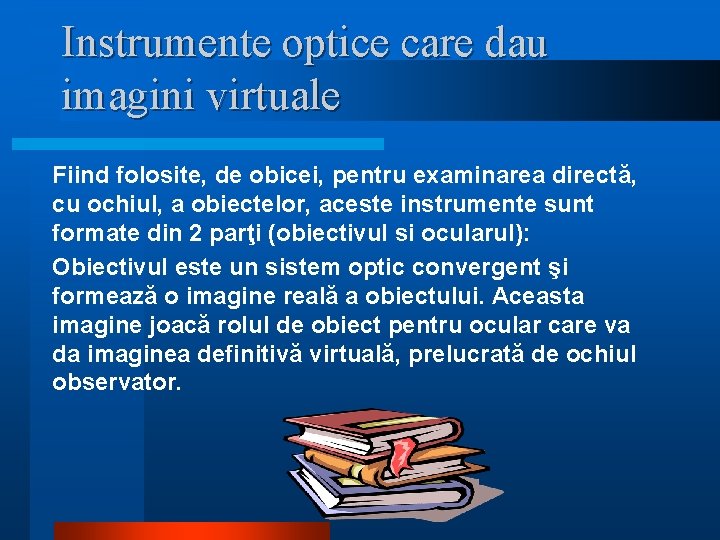 Instrumente optice care dau imagini virtuale

Fiind folosite, de obicei, pentru examinarea directă, cu ochiul, a obiectelor, aceste instrumente sunt formate din 2 parţi (obiectivul si ocularul):

Obiectivul este un sistem optic convergent şi formează o imagine reală a obiectului. Aceasta imagine joacă rolul de obiect pentru ocular care va da imaginea definitivă virtuală, prelucrată de ochiul observator.